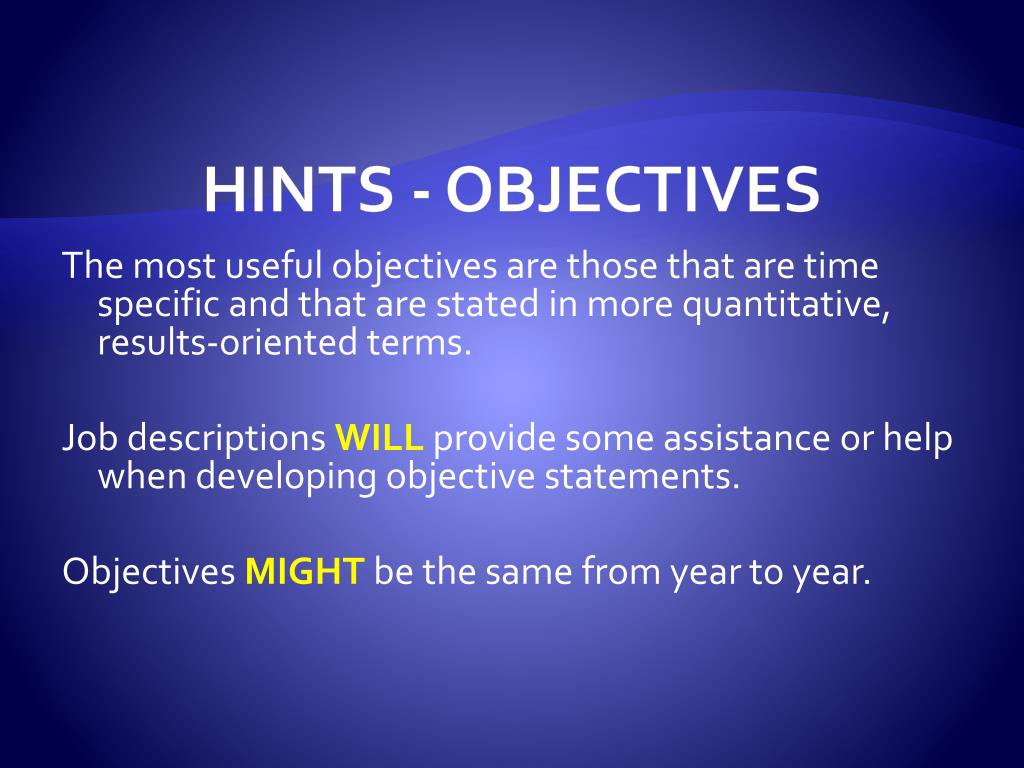 HINTS - OBJECTIVES

The most useful objectives are those that are time specific and that are stated in more quantitative, results-oriented terms.

Job descriptions WILL provide some assistance or help when developing objective statements.

Objectives MIGHT be the same from year to year.